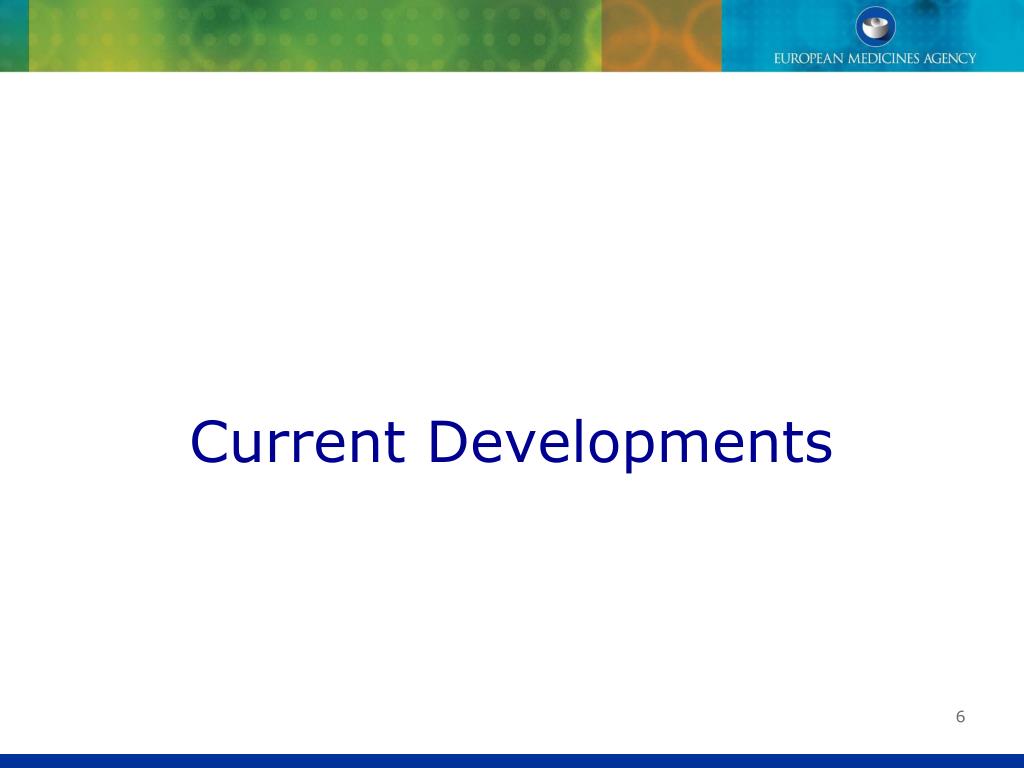 EUROPEAN MEDICINES AGENCY

Current Developments

6